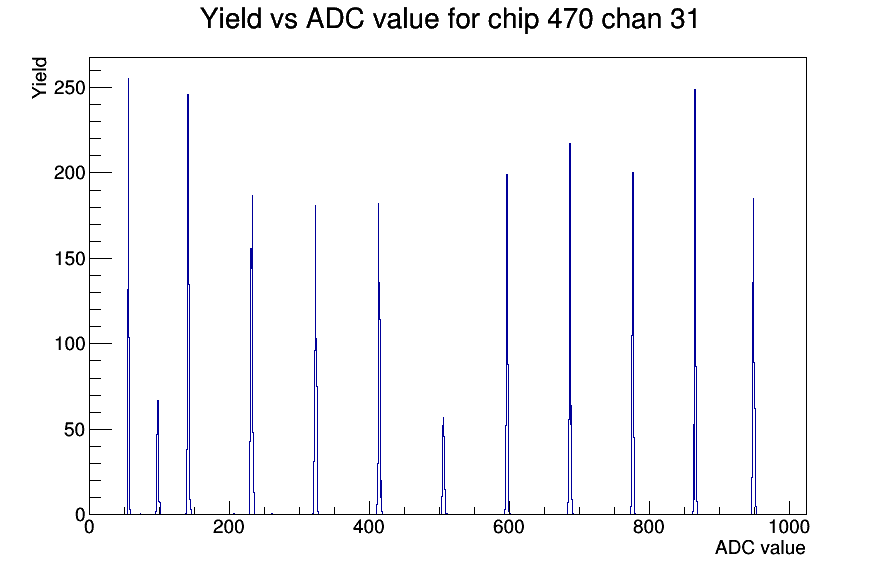 Yield vs ADC value for chip 470 chan 31

Yield

250
200
150
100
50
0

0
200
400
600
800
1000

ADC value